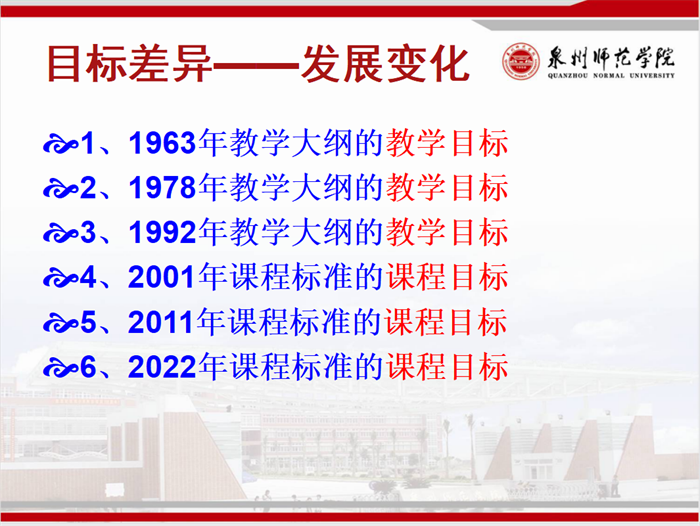 目标差异——发展变化

泉州师范学院
QUANZHOU NORMAL UNIVERSITY

1、1963年教学大纲的教学目标
2、1978年教学大纲的教学目标
3、1992年教学大纲的教学目标
4、2001年课程标准的课程目标
5、2011年课程标准的课程目标
6、2022年课程标准的课程目标